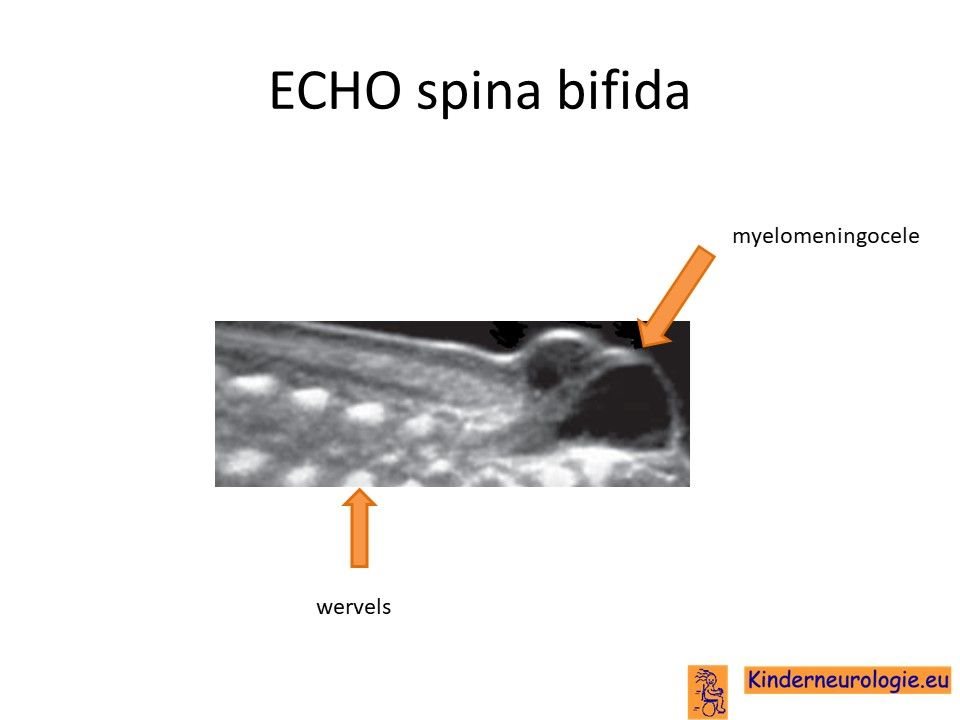 ECHO spina bifida

myelomeningocele

wervels

Kinderneurologie.eu